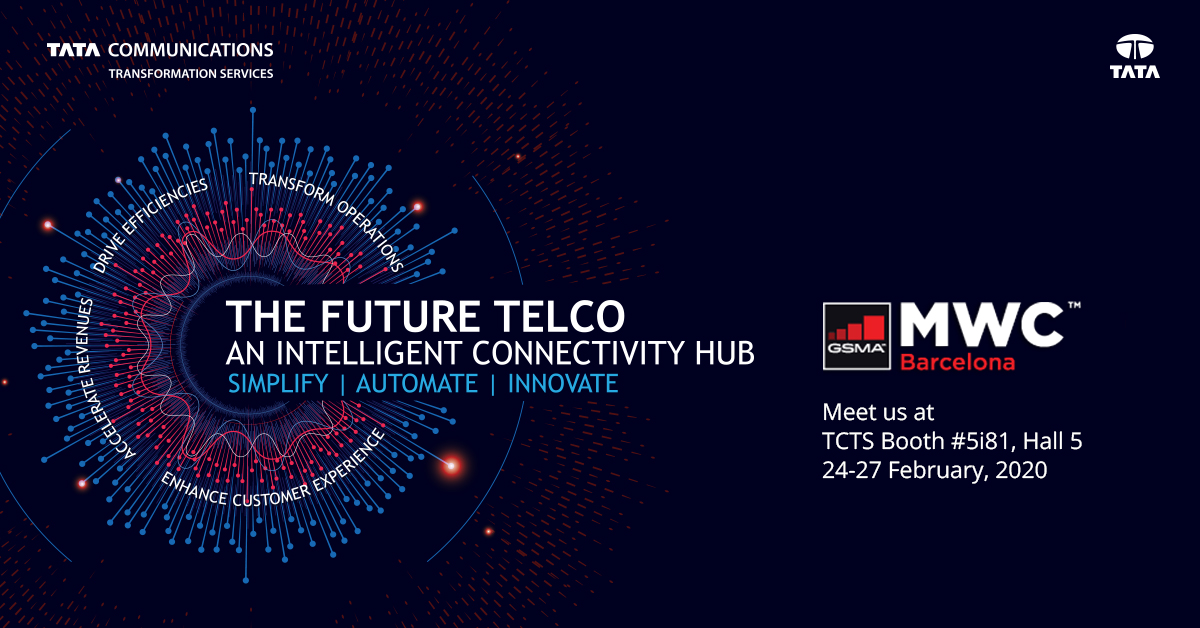 TATA COMMUNICATIONS
TRANSFORMATION SERVICES

TATA

DRIVE EFFICIENCIES
TRANSFORM OPERATIONS
ACCELERATE REVENUES
ENHANCE CUSTOMER EXPERIENCE

THE FUTURE TELCO
AN INTELLIGENT CONNECTIVITY HUB
SIMPLIFY | AUTOMATE | INNOVATE

GSMA MWC™ Barcelona

Meet us at
TCTS Booth #5i81, Hall 5
24-27 February, 2020